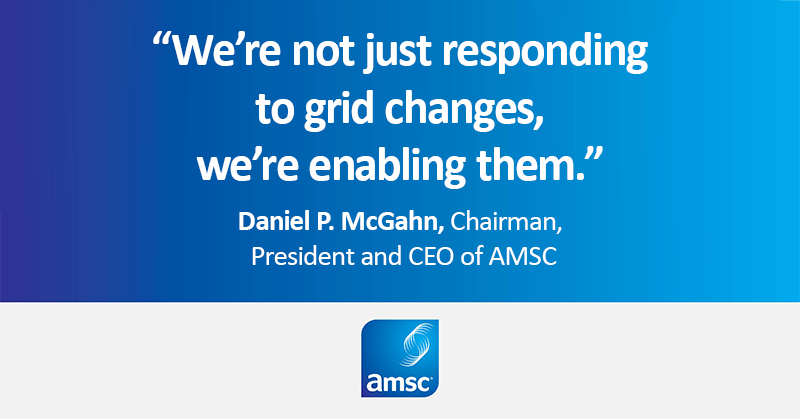 “We’re not just responding to grid changes, we’re enabling them.”

Daniel P. McGahn, Chairman, President and CEO of AMSC

amsc